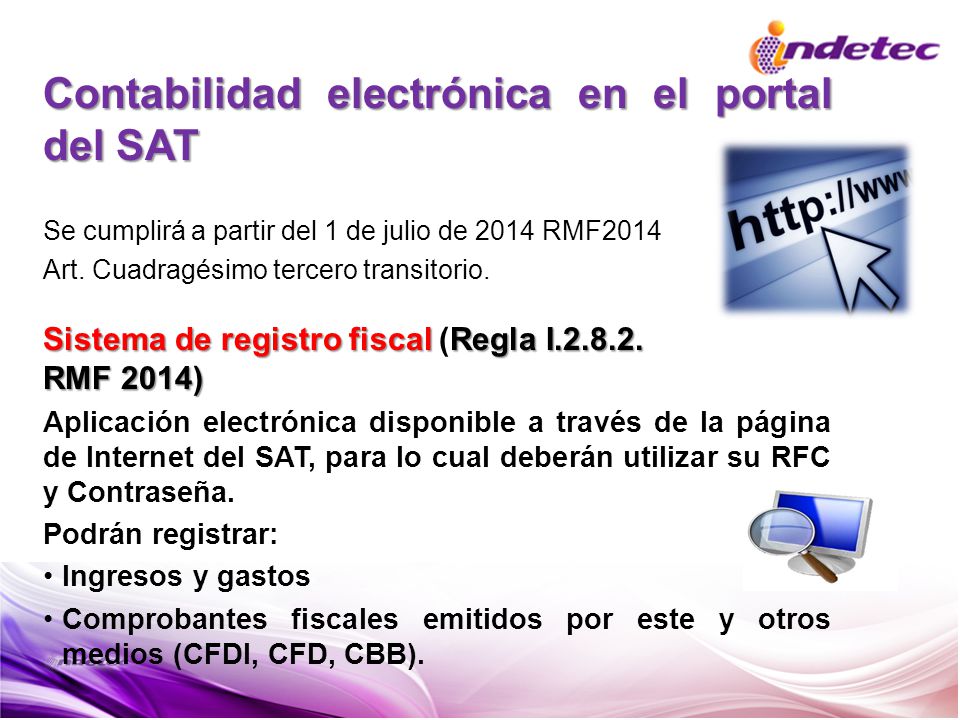 indetec

Contabilidad electrónica en el portal del SAT

http://www

Se cumplirá a partir del 1 de julio de 2014 RMF2014
Art. Cuadragésimo tercero transitorio.

Sistema de registro fiscal (Regla I.2.8.2. RMF 2014)

Aplicación electrónica disponible a través de la página de Internet del SAT, para lo cual deberán utilizar su RFC y Contraseña.

Podrán registrar:

• Ingresos y gastos

• Comprobantes fiscales emitidos por este y otros medios (CFDI, CFD, CBB).